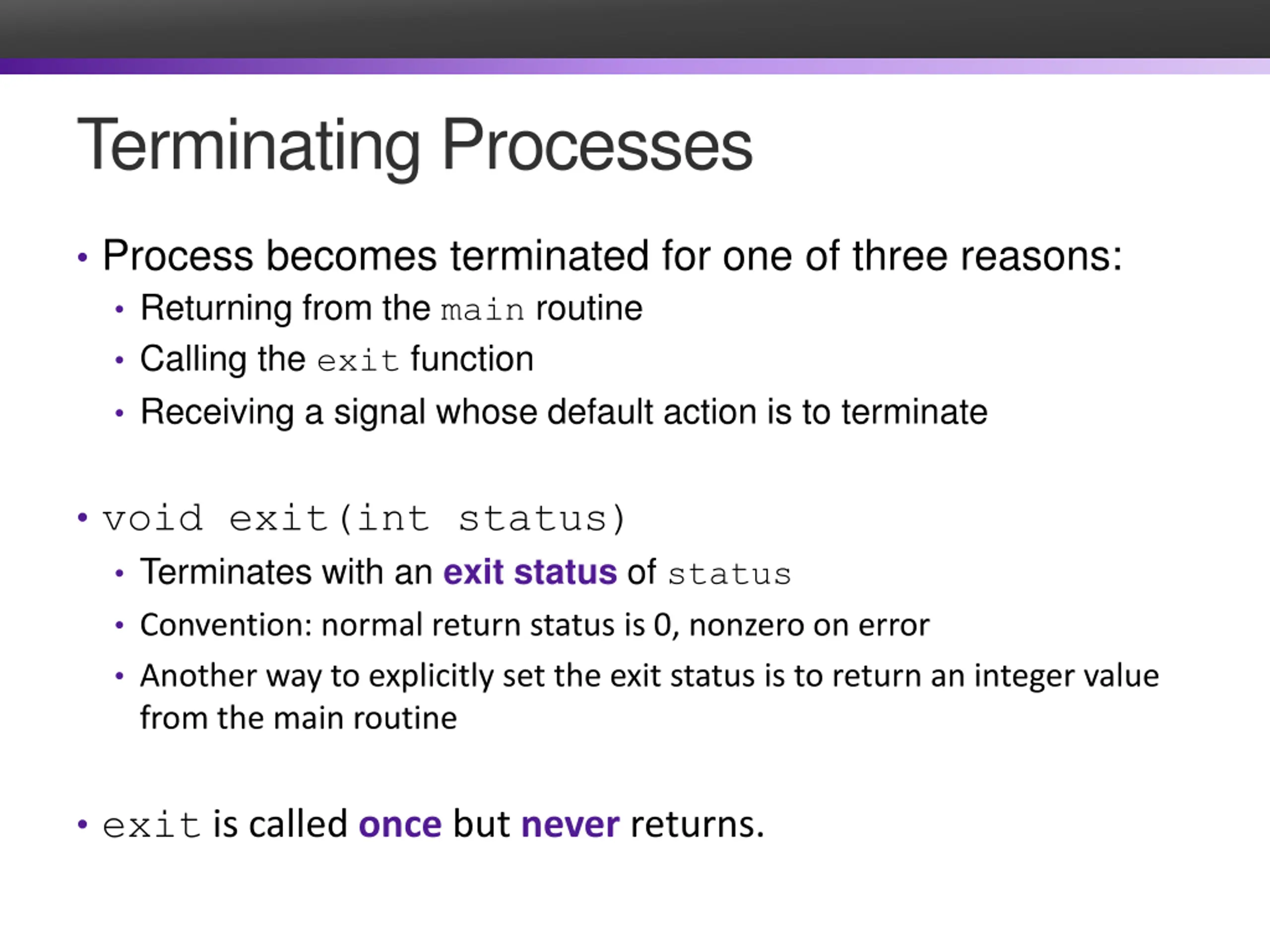 Terminating Processes

• Process becomes terminated for one of three reasons:
  • Returning from the main routine
  • Calling the exit function
  • Receiving a signal whose default action is to terminate

• void exit(int status)
  • Terminates with an exit status of status
  • Convention: normal return status is 0, nonzero on error
  • Another way to explicitly set the exit status is to return an integer value from the main routine

• exit is called once but never returns.